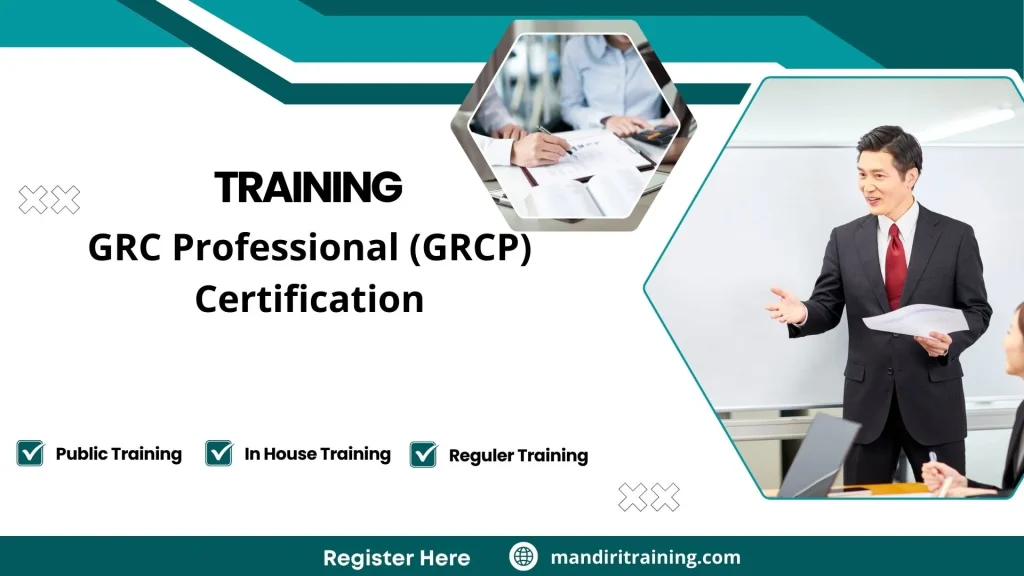 TRAINING

GRC Professional (GRCP) Certification

Public Training In House Training Reguler Training

Register Here mandiritraining.com